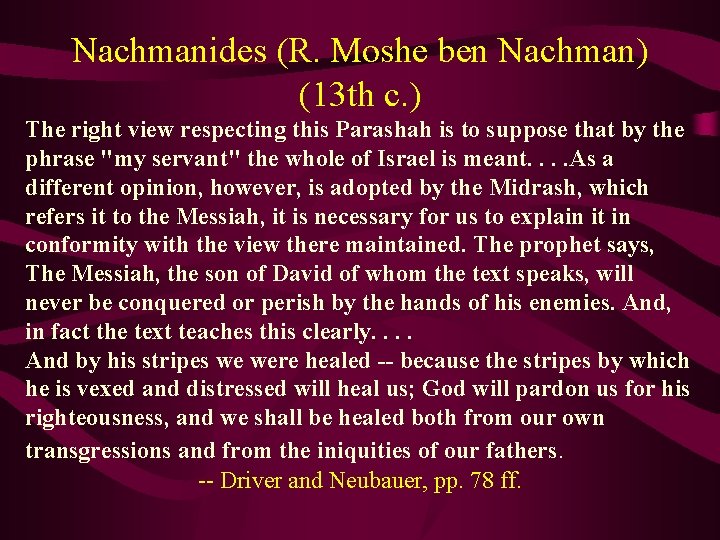 Nachmanides (R. Moshe ben Nachman) (13th c.)

The right view respecting this Parashah is to suppose that by the phrase "my servant" the whole of Israel is meant. . . .As a different opinion, however, is adopted by the Midrash, which refers it to the Messiah, it is necessary for us to explain it in conformity with the view there maintained. The prophet says, The Messiah, the son of David of whom the text speaks, will never be conquered or perish by the hands of his enemies. And, in fact the text teaches this clearly. . . .
And by his stripes we were healed -- because the stripes by which he is vexed and distressed will heal us; God will pardon us for his righteousness, and we shall be healed both from our own transgressions and from the iniquities of our fathers.

-- Driver and Neubauer, pp. 78 ff.